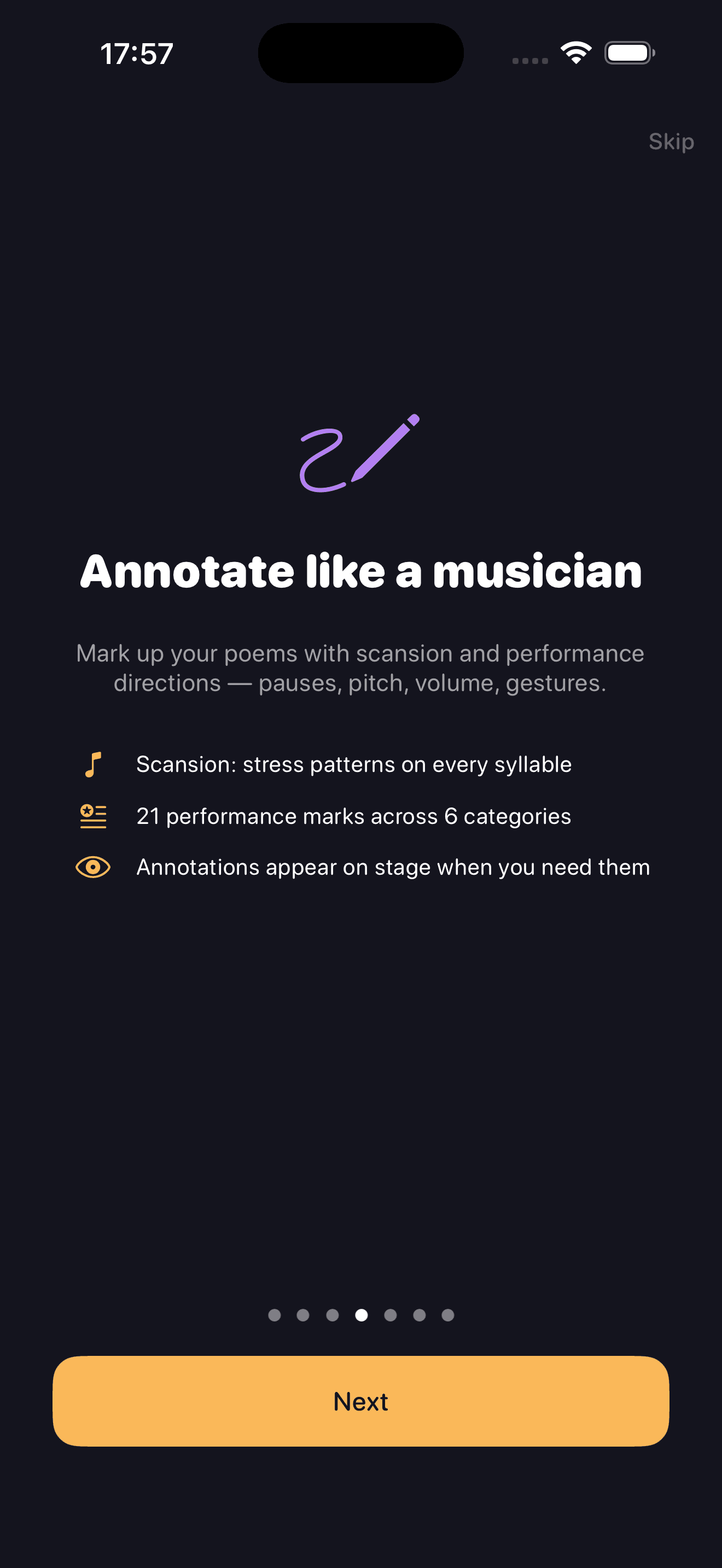 17:57

Skip

Annotate like a musician

Mark up your poems with scansion and performance directions — pauses, pitch, volume, gestures.

Scansion: stress patterns on every syllable

21 performance marks across 6 categories

Annotations appear on stage when you need them

Next